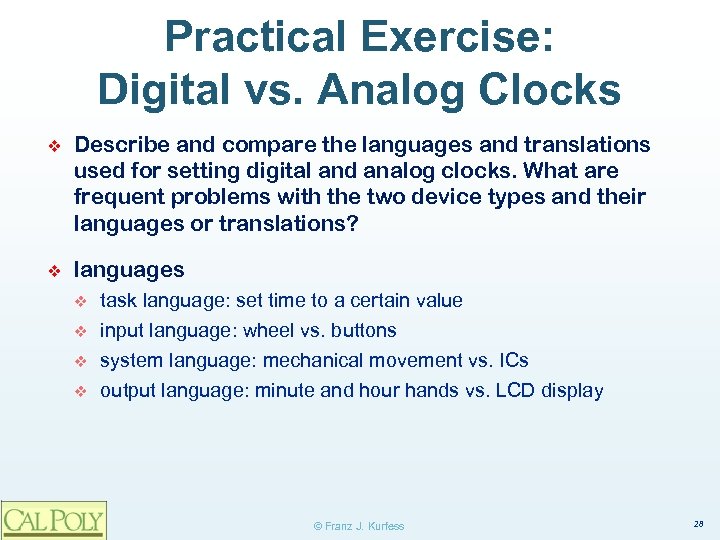 Practical Exercise:
Digital vs. Analog Clocks

❖ Describe and compare the languages and translations used for setting digital and analog clocks. What are frequent problems with the two device types and their languages or translations?

❖ languages
❖ task language: set time to a certain value
❖ input language: wheel vs. buttons
❖ system language: mechanical movement vs. ICs
❖ output language: minute and hour hands vs. LCD display

CAL POLY

© Franz J. Kurfess

28